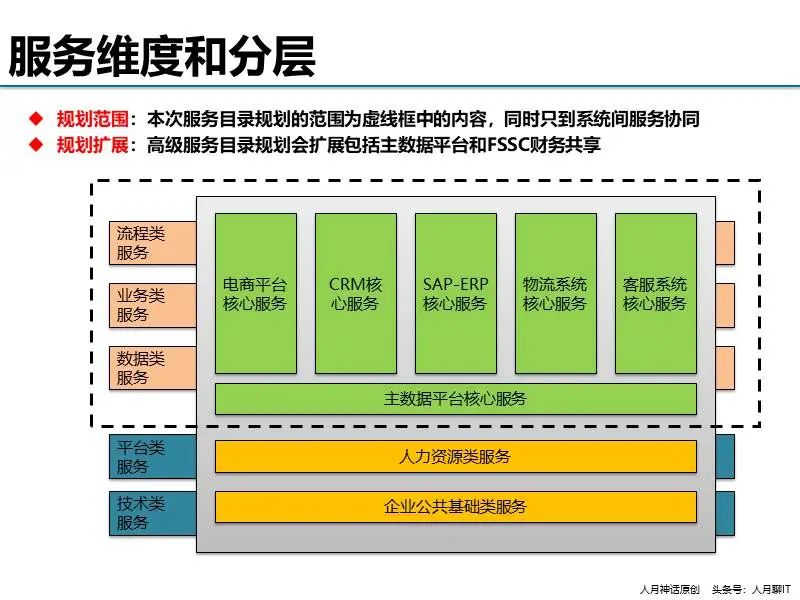 服务维度和分层

◆ 规划范围：本次服务目录规划的范围为虚线框中的内容，同时只到系统间服务协同
◆ 规划扩展：高级服务目录规划会扩展包括主数据平台和FSSC财务共享

流程类服务

业务类服务

数据类服务

平台类服务

技术类服务

电商平台核心服务

CRM核心服务

SAP-ERP核心服务

物流系统核心服务

客服系统核心服务

主数据平台核心服务

人力资源类服务

企业公共基础类服务

人月神话原创　头条号：人月聊IT